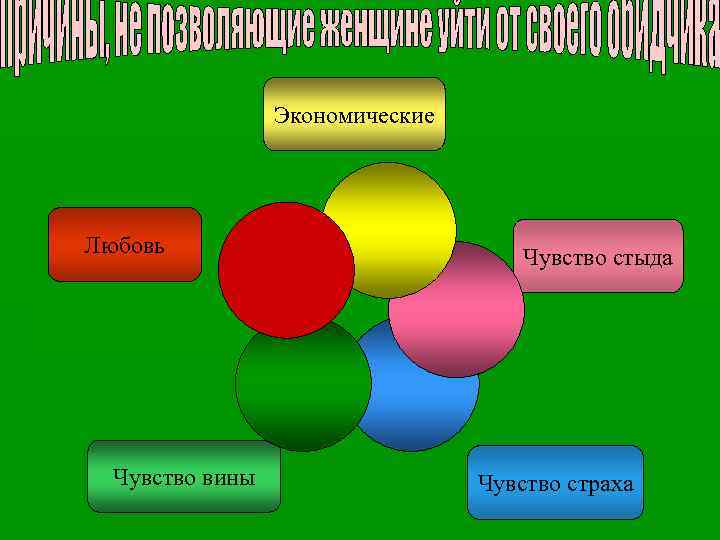 Причины, не позволяющие женщине уйти от своего обидчика

Экономические

Любовь

Чувство стыда

Чувство вины

Чувство страха